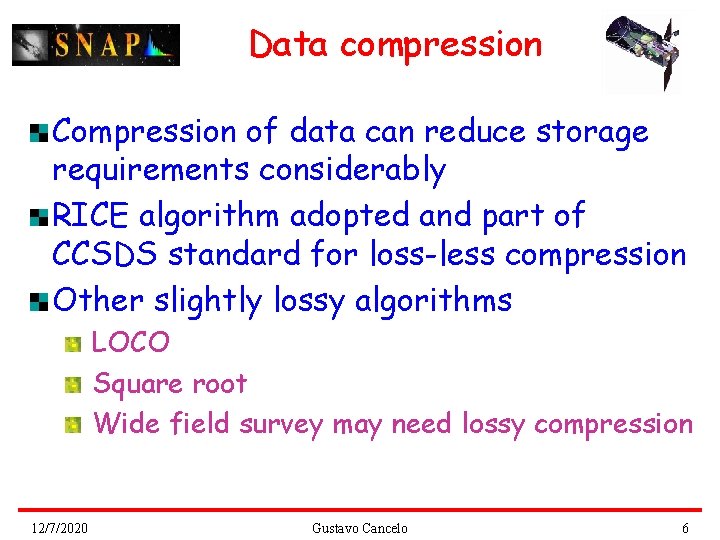 SNAP

Data compression

Compression of data can reduce storage requirements considerably

RICE algorithm adopted and part of CCSDS standard for loss-less compression

Other slightly lossy algorithms

LOCO

Square root

Wide field survey may need lossy compression

12/7/2020

Gustavo Cancelo

6